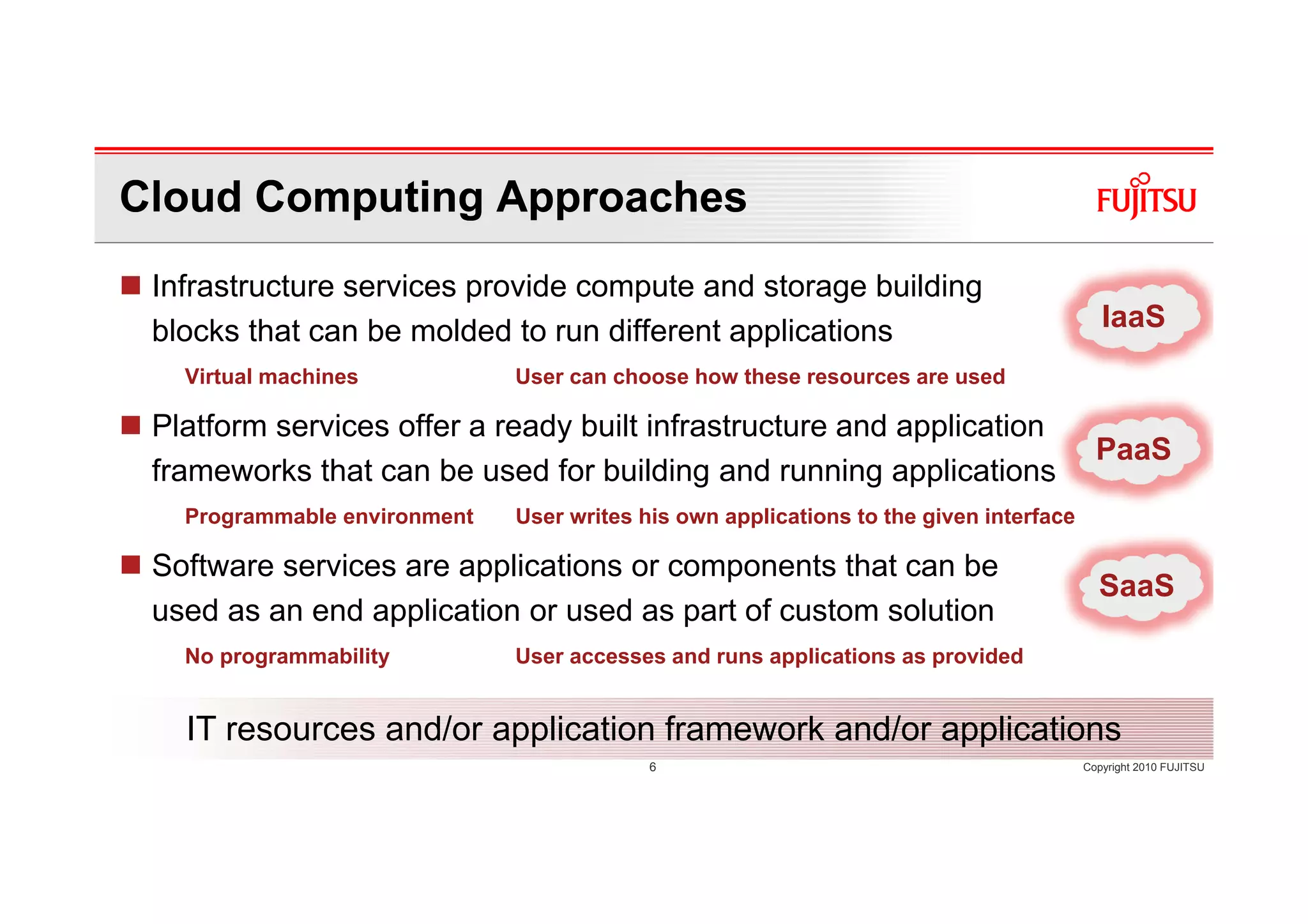 Cloud Computing Approaches

FUJITSU

■ Infrastructure services provide compute and storage building blocks that can be molded to run different applications

IaaS

Virtual machines

User can choose how these resources are used

■ Platform services offer a ready built infrastructure and application frameworks that can be used for building and running applications

PaaS

Programmable environment

User writes his own applications to the given interface

■ Software services are applications or components that can be used as an end application or used as part of custom solution

SaaS

No programmability

User accesses and runs applications as provided

IT resources and/or application framework and/or applications

6

Copyright 2010 FUJITSU